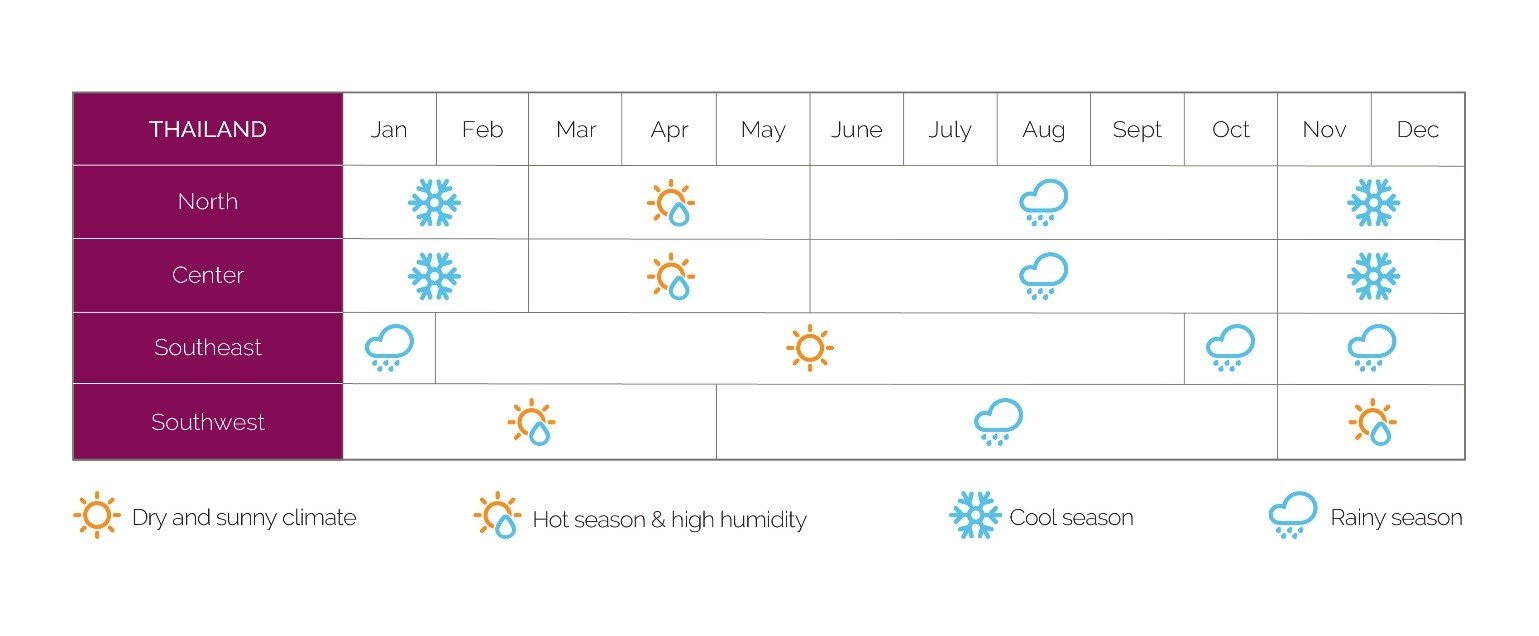 | THAILAND | Jan | Feb | Mar | Apr | May | June | July | Aug | Sept | Oct | Nov | Dec |
|---|---|---|---|---|---|---|---|---|---|---|---|---|
| North | | | | | | | | | | | | |
| Center | | | | | | | | | | | | |
| Southeast | | | | | | | | | | | | |
| Southwest | | | | | | | | | | | | |

Dry and sunny climate
Hot season & high humidity
Cool season
Rainy season